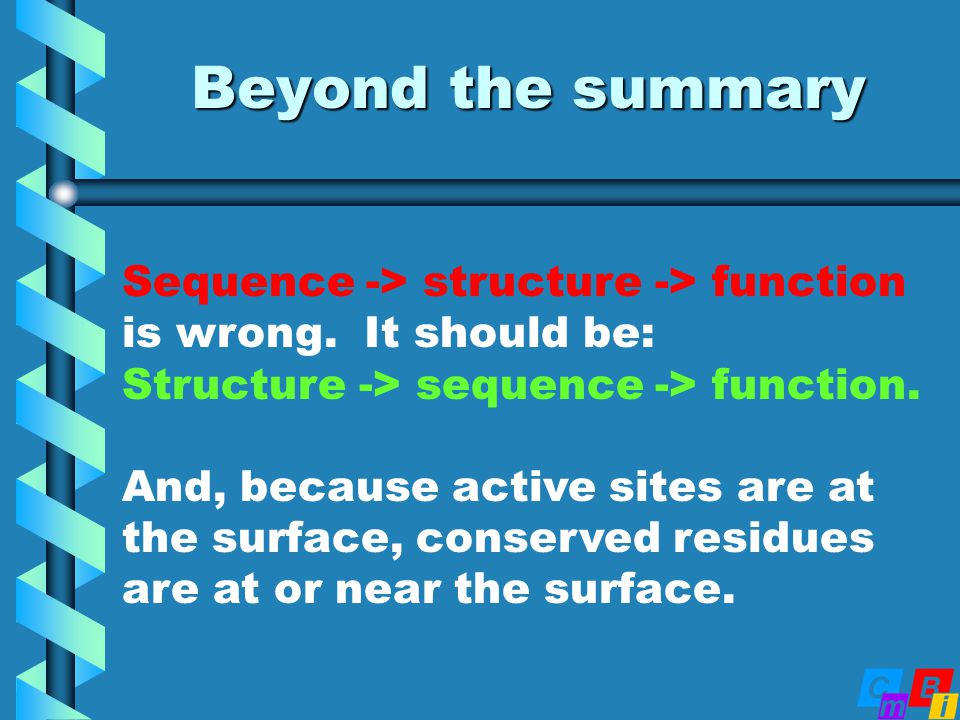 Beyond the summary

Sequence -> structure -> function is wrong. It should be: Structure -> sequence -> function.

And, because active sites are at the surface, conserved residues are at or near the surface.

C m B i